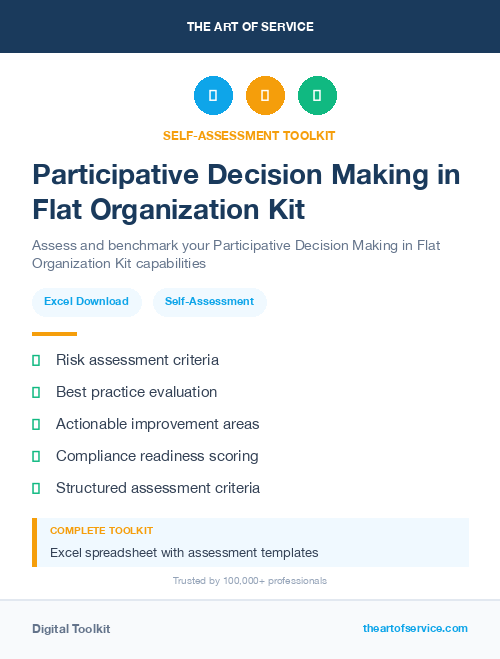 THE ART OF SERVICE

SELF-ASSESSMENT TOOLKIT

Participative Decision Making in Flat Organization Kit

Assess and benchmark your Participative Decision Making in Flat Organization Kit capabilities

Excel Download

Self-Assessment

Risk assessment criteria

Best practice evaluation

Actionable improvement areas

Compliance readiness scoring

Structured assessment criteria

COMPLETE TOOLKIT

Excel spreadsheet with assessment templates

Trusted by 100,000+ professionals

Digital Toolkit

theartofservice.com